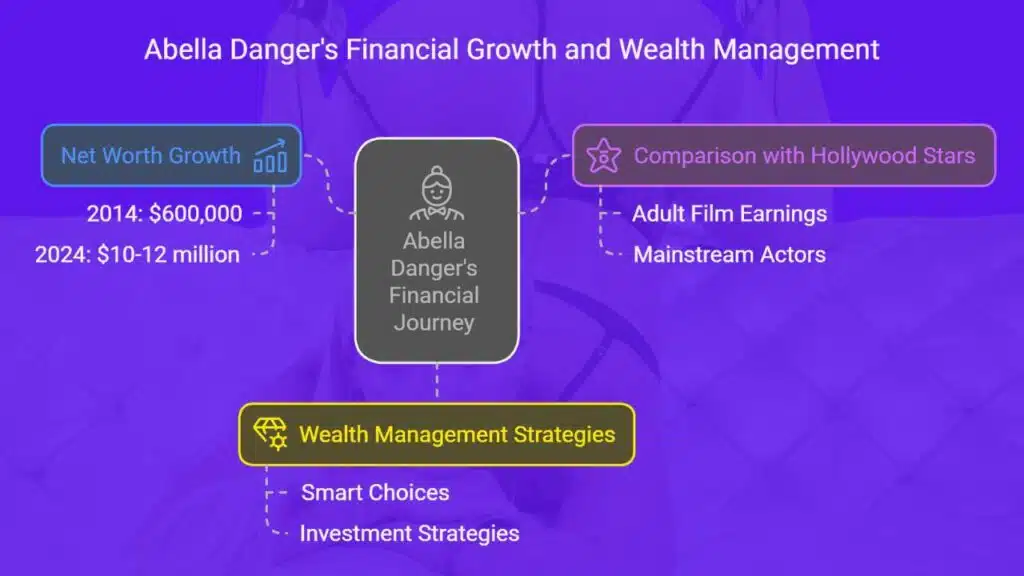 Abella Danger's Financial Growth and Wealth Management

Net Worth Growth

2014: $600,000

2024: $10-12 million

Abella Danger's Financial Journey

Comparison with Hollywood Stars

Adult Film Earnings

Mainstream Actors

Wealth Management Strategies

Smart Choices

Investment Strategies